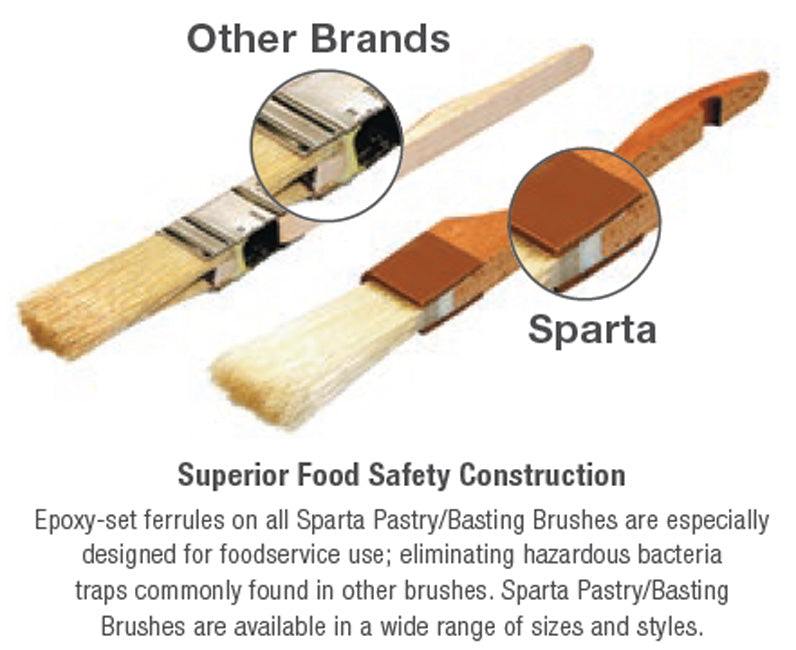 Other Brands

Sparta

Superior Food Safety Construction

Epoxy-set ferrules on all Sparta Pastry/Basting Brushes are especially designed for foodservice use; eliminating hazardous bacteria traps commonly found in other brushes. Sparta Pastry/Basting Brushes are available in a wide range of sizes and styles.